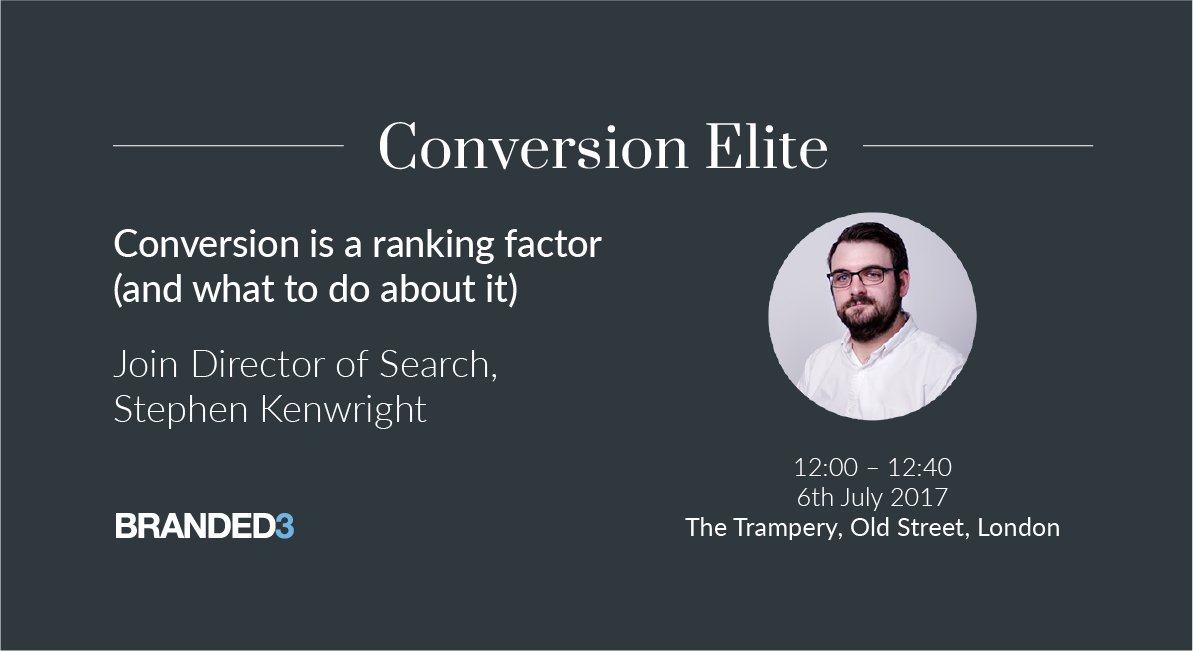 Conversion Elite

Conversion is a ranking factor (and what to do about it)

Join Director of Search, Stephen Kenwright

BRANDED3

12:00 – 12:40
6th July 2017
The Trampery, Old Street, London